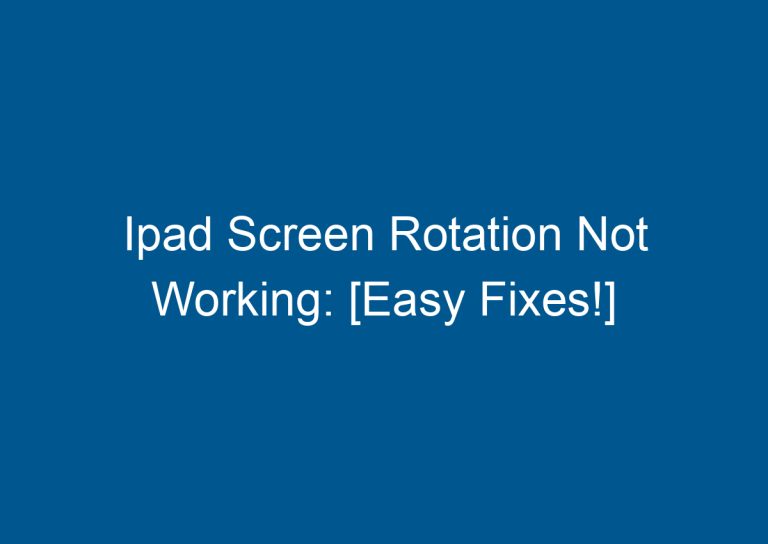 Ipad Screen Rotation Not Working: [Easy Fixes!]